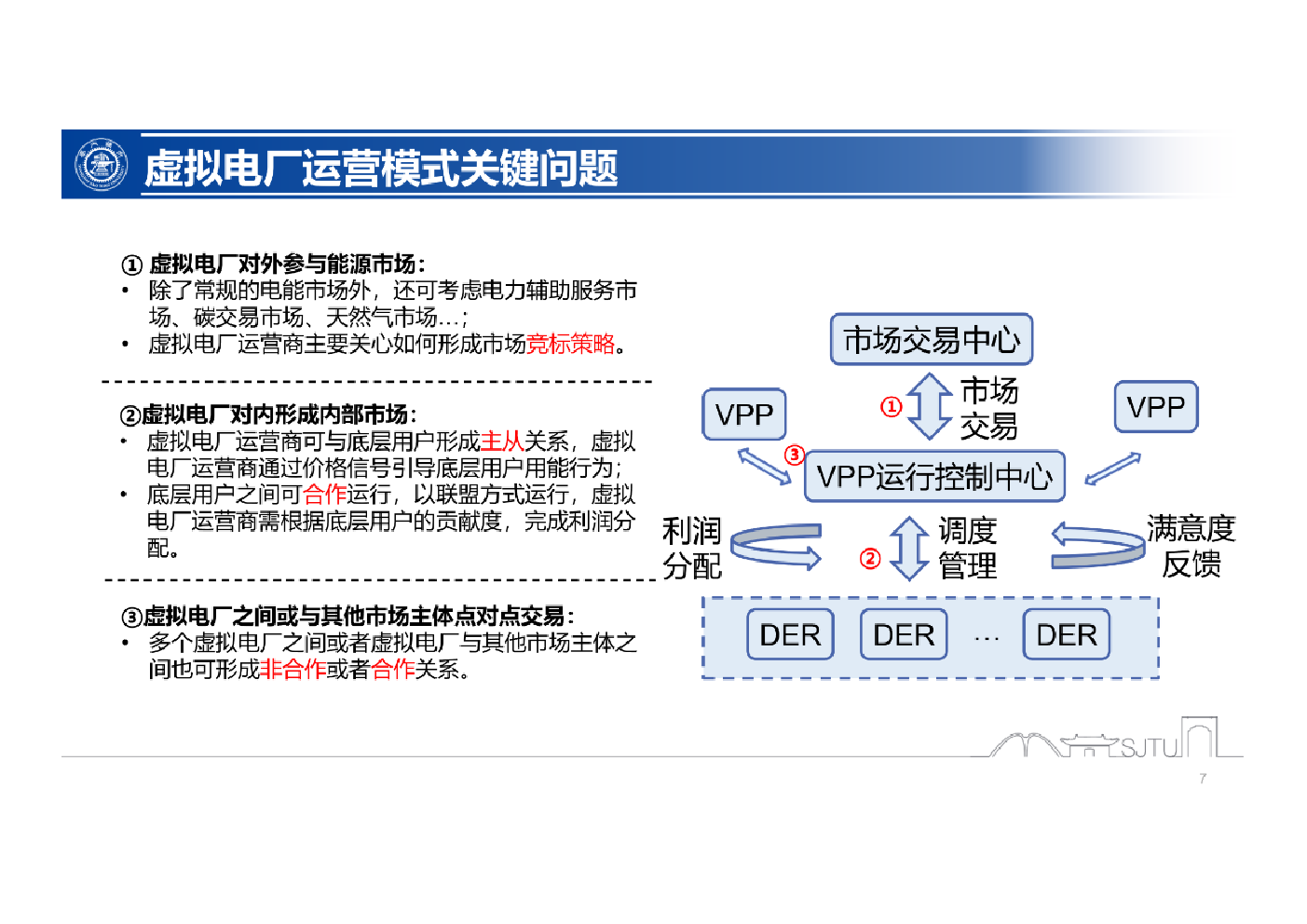 虚拟电厂运营模式关键问题

① 虚拟电厂对外参与能源市场：
• 除了常规的电能市场外，还可考虑电力辅助服务市场、碳交易市场、天然气市场…；
• 虚拟电厂运营商主要关心如何形成市场竞标策略。

②虚拟电厂对内形成内部市场：
• 虚拟电厂运营商可与底层用户形成主从关系，虚拟电厂运营商通过价格信号引导底层用户用能行为；
• 底层用户之间可合作运行，以联盟方式运行，虚拟电厂运营商需根据底层用户的贡献度，完成利润分配。

③虚拟电厂之间或与其他市场主体点对点交易：
• 多个虚拟电厂之间或者虚拟电厂与其他市场主体之间也可形成非合作或者合作关系。

市场交易中心
① 市场交易
VPP
VPP
③
VPP运行控制中心
利润分配
② 调度管理
满意度反馈
DER
DER
…
DER

SJTU
7